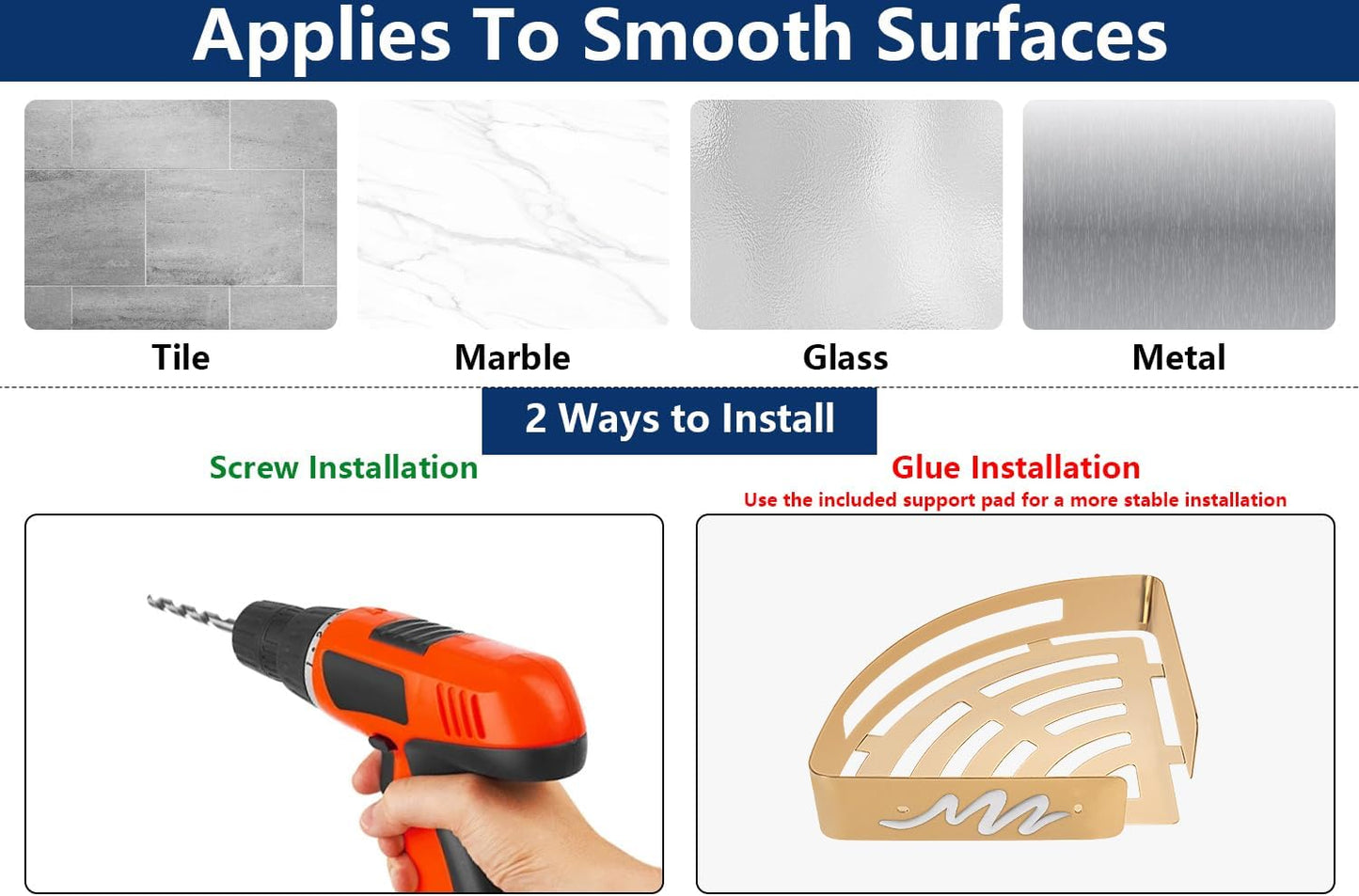 Applies To Smooth Surfaces

Tile

Marble

Glass

Metal

2 Ways to Install

Screw Installation

Glue Installation

Use the included support pad for a more stable installation